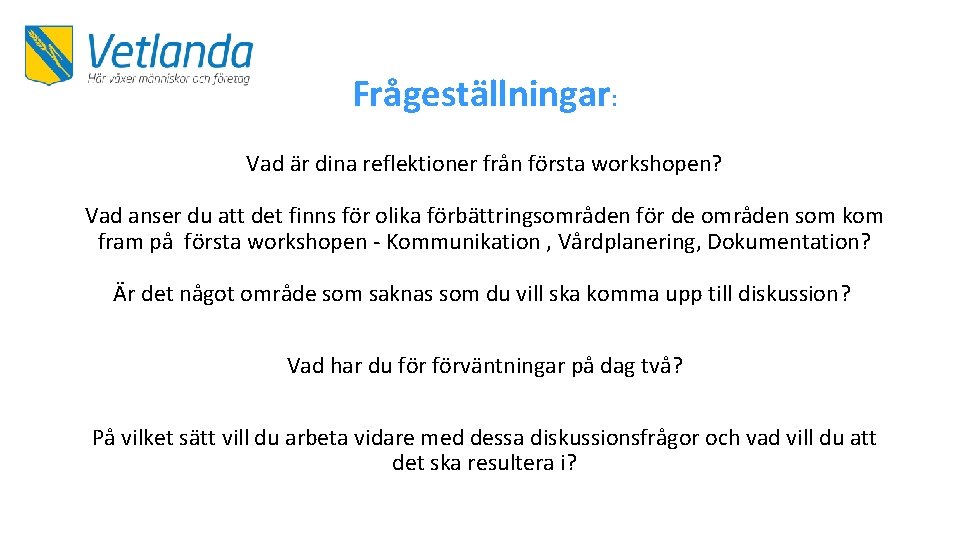 Vetlanda
Här växer människor och företag

Frågeställningar:

Vad är dina reflektioner från första workshopen?

Vad anser du att det finns för olika förbättringsområden för de områden som kom fram på första workshopen - Kommunikation , Vårdplanering, Dokumentation?

Är det något område som saknas som du vill ska komma upp till diskussion?

Vad har du för förväntningar på dag två?

På vilket sätt vill du arbeta vidare med dessa diskussionsfrågor och vad vill du att det ska resultera i?